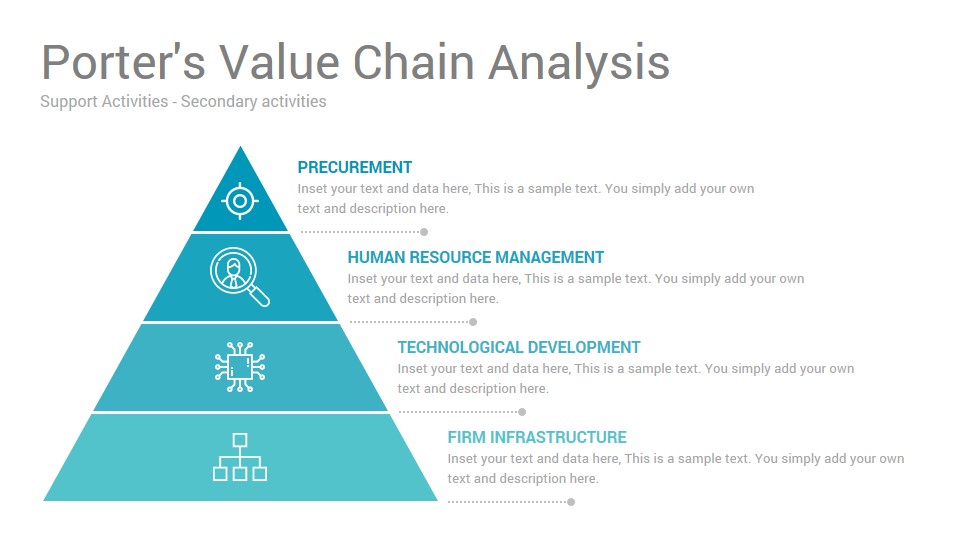 Porter's Value Chain Analysis
Support Activities - Secondary activities

PRECUREMENT
Inset your text and data here, This is a sample text. You simply add your own text and description here.

HUMAN RESOURCE MANAGEMENT
Inset your text and data here, This is a sample text. You simply add your own text and description here.

TECHNOLOGICAL DEVELOPMENT
Inset your text and data here, This is a sample text. You simply add your own text and description here.

FIRM INFRASTRUCTURE
Inset your text and data here, This is a sample text. You simply add your own text and description here.